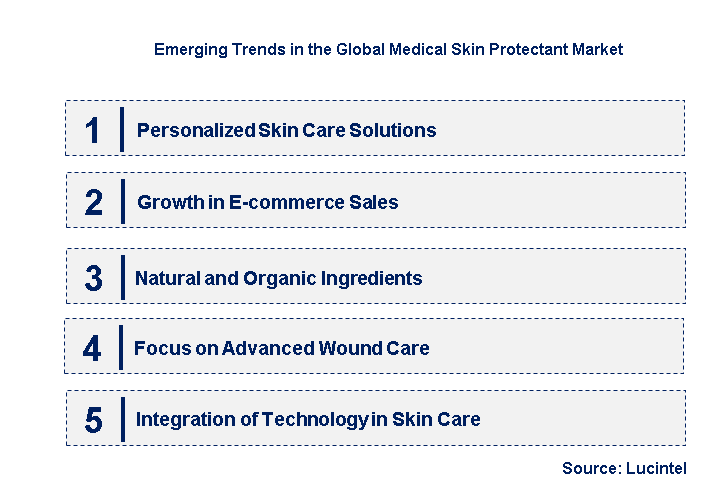 Emerging Trends in the Global Medical Skin Protectant Market

1 Personalized Skin Care Solutions

2 Growth in E-commerce Sales

3 Natural and Organic Ingredients

4 Focus on Advanced Wound Care

5 Integration of Technology in Skin Care

Source: Lucintel